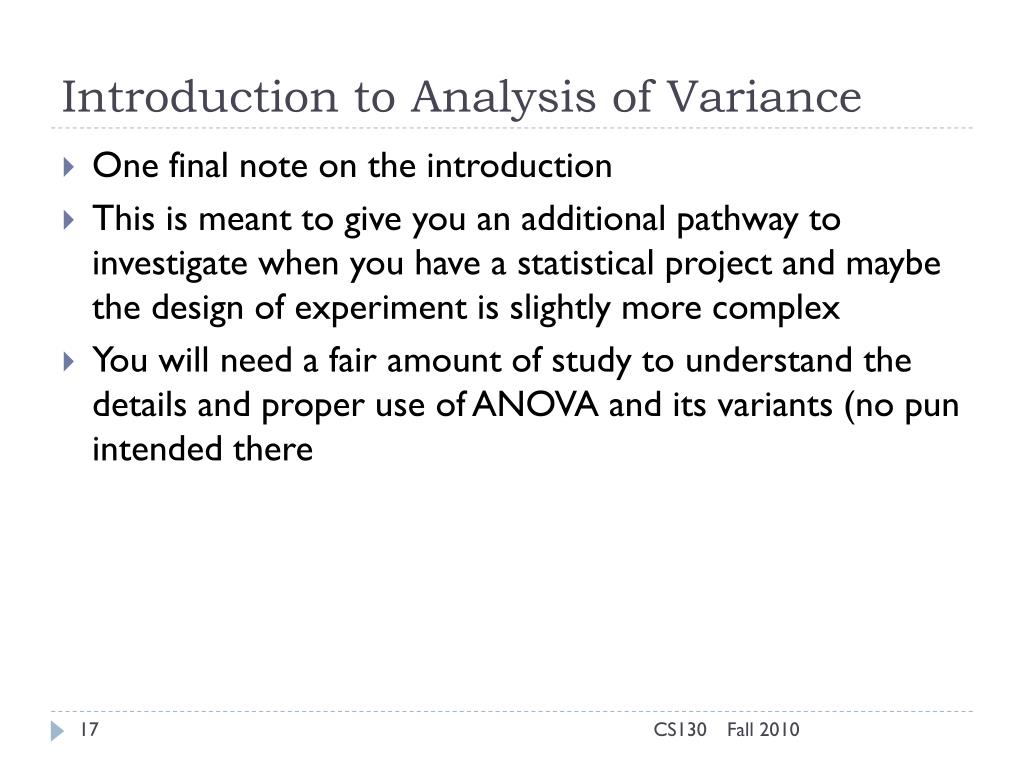 Introduction to Analysis of Variance

One final note on the introduction

This is meant to give you an additional pathway to investigate when you have a statistical project and maybe the design of experiment is slightly more complex

You will need a fair amount of study to understand the details and proper use of ANOVA and its variants (no pun intended there

17

CS130 Fall 2010